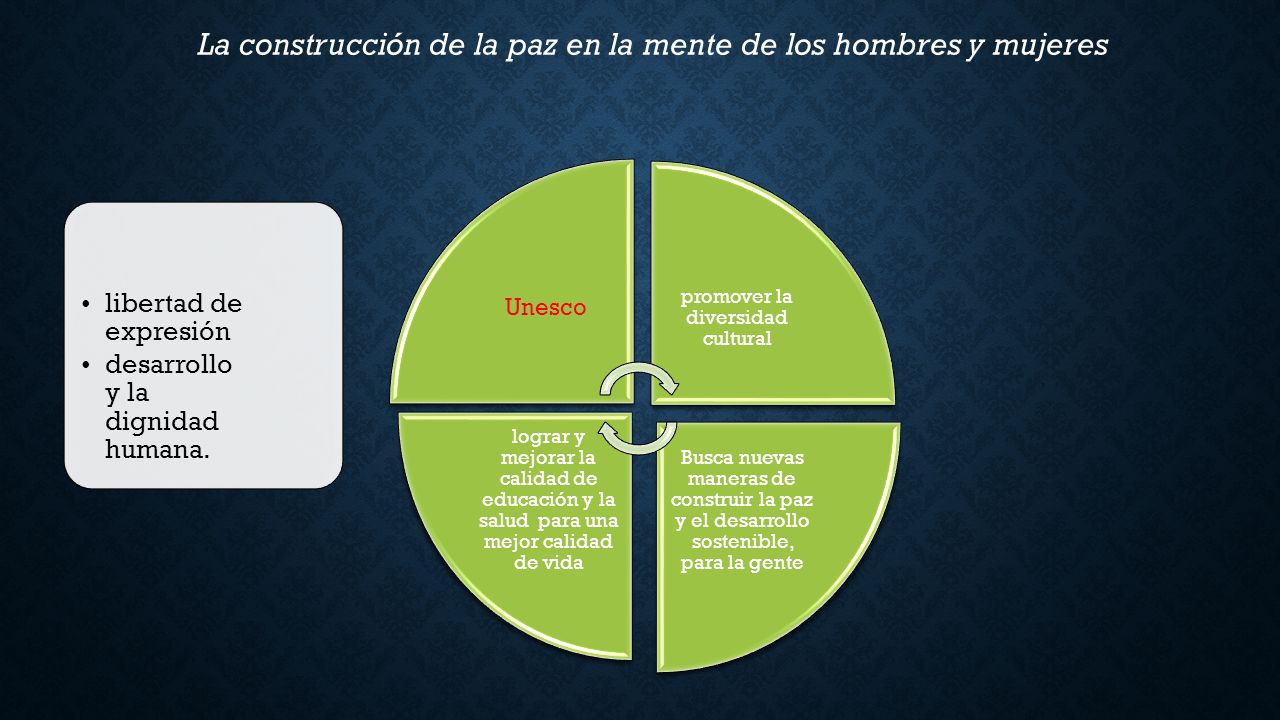 La construcción de la paz en la mente de los hombres y mujeres

• libertad de expresión
• desarrollo y la dignidad humana.

Unesco

promover la diversidad cultural

Busca nuevas maneras de construir la paz y el desarrollo sostenible, para la gente

lograr y mejorar la calidad de educación y la salud para una mejor calidad de vida